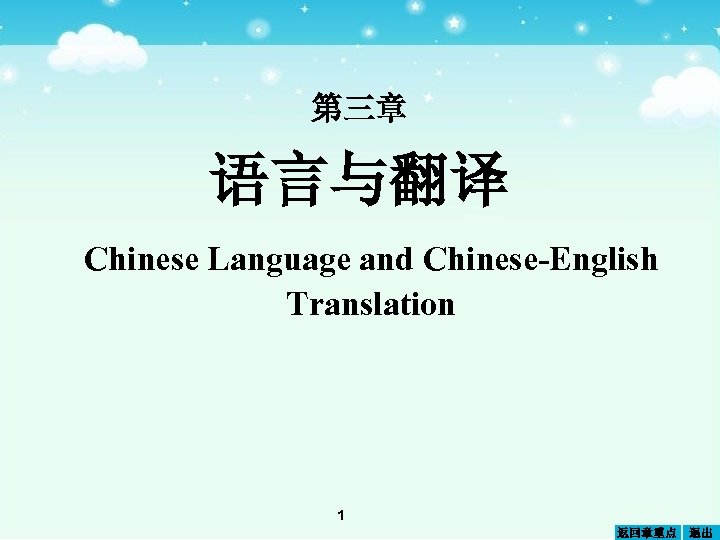 第三章

语言与翻译

Chinese Language and Chinese-English Translation

1

返回章重点 退出